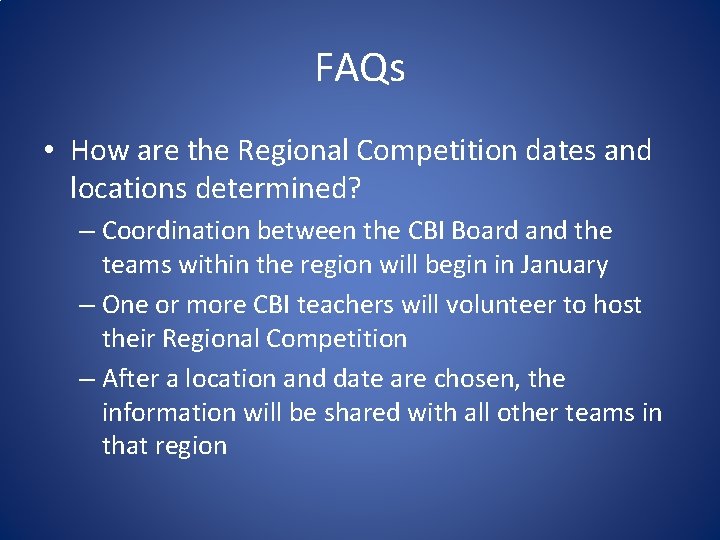 FAQs

• How are the Regional Competition dates and locations determined?

– Coordination between the CBI Board and the teams within the region will begin in January

– One or more CBI teachers will volunteer to host their Regional Competition

– After a location and date are chosen, the information will be shared with all other teams in that region